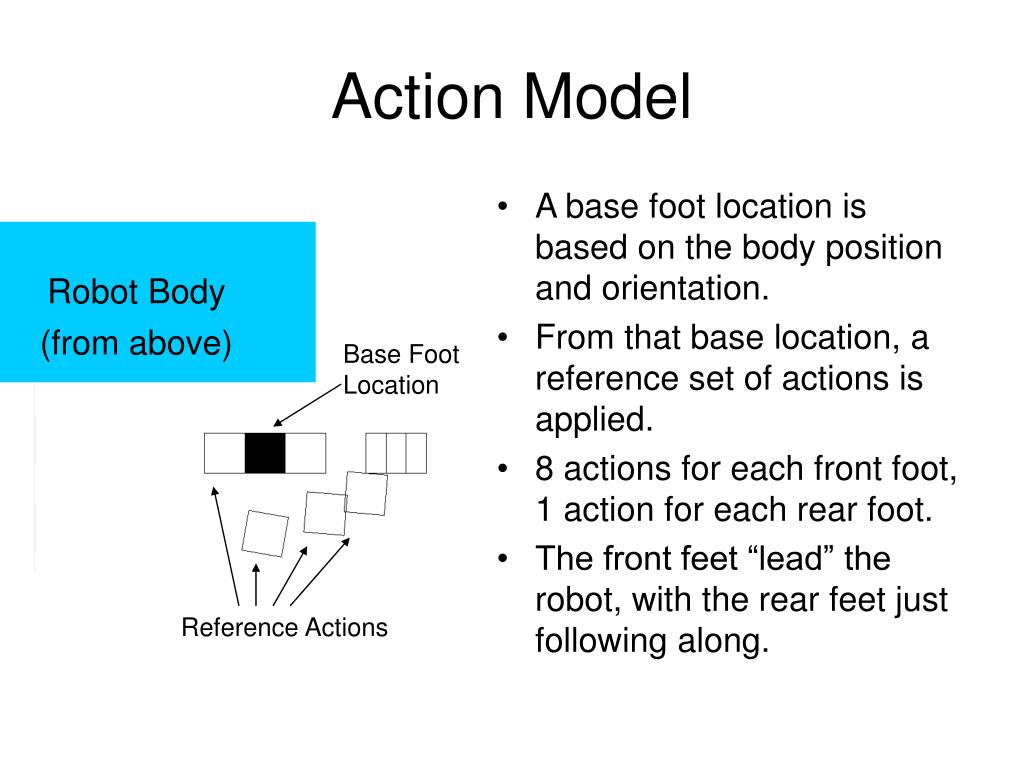 Action Model

Robot Body
(from above)

Base Foot
Location

Reference Actions

• A base foot location is based on the body position and orientation.
• From that base location, a reference set of actions is applied.
• 8 actions for each front foot, 1 action for each rear foot.
• The front feet “lead” the robot, with the rear feet just following along.